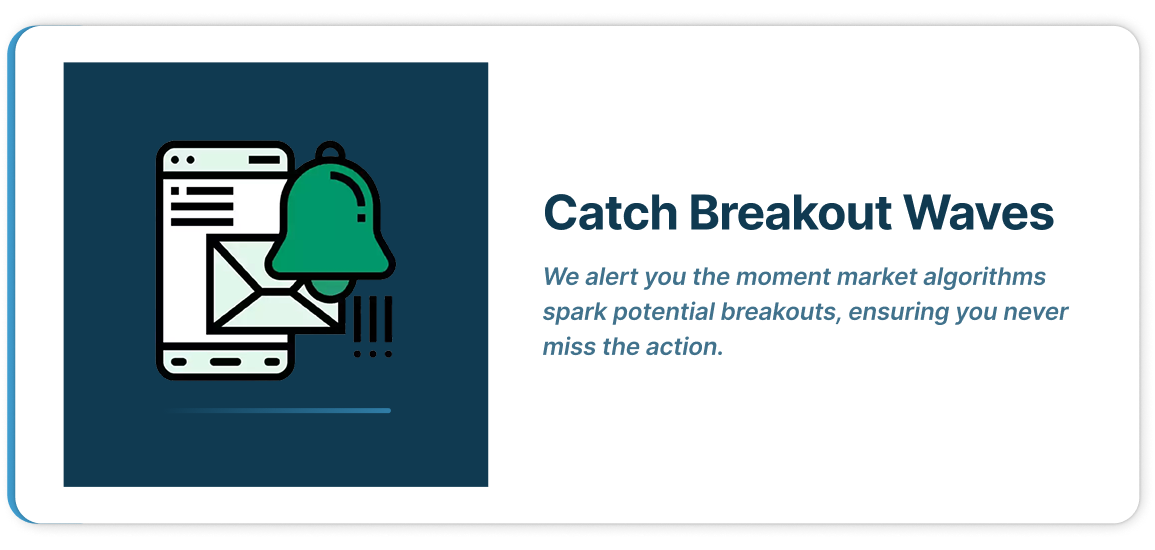 Catch Breakout Waves

We alert you the moment market algorithms spark potential breakouts, ensuring you never miss the action.